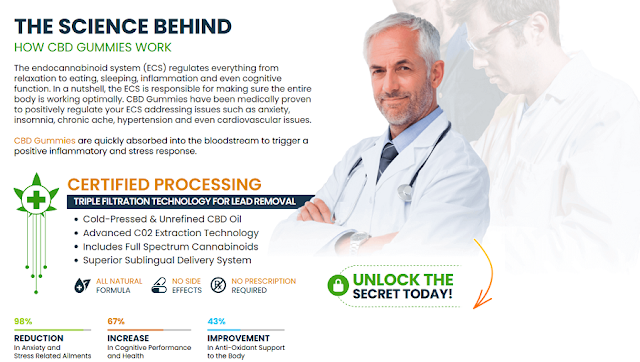 THE SCIENCE BEHIND

HOW CBD GUMMIES WORK

The endocannabinoid system (ECS) regulates everything from relaxation to eating, sleeping, inflammation and even cognitive function. In a nutshell, the ECS is responsible for making sure the entire body is working optimally. CBD Gummies have been medically proven to positively regulate your ECS addressing issues such as anxiety, insomnia, chronic ache, hypertension and even cardiovascular issues.

CBD Gummies are quickly absorbed into the bloodstream to trigger a positive inflammatory and stress response.

CERTIFIED PROCESSING

TRIPLE FILTRATION TECHNOLOGY FOR LEAD REMOVAL

• Cold-Pressed & Unrefined CBD Oil
• Advanced C02 Extraction Technology
• Includes Full Spectrum Cannabinoids
• Superior Sublingual Delivery System

ALL NATURAL FORMULA

NO SIDE EFFECTS

NO PRESCRIPTION REQUIRED

UNLOCK THE SECRET TODAY!

98%
REDUCTION
In Anxiety and Stress Related Ailments

67%
INCREASE
In Cognitive Performance and Health

43%
IMPROVEMENT
In Anti-Oxidant Support to the Body